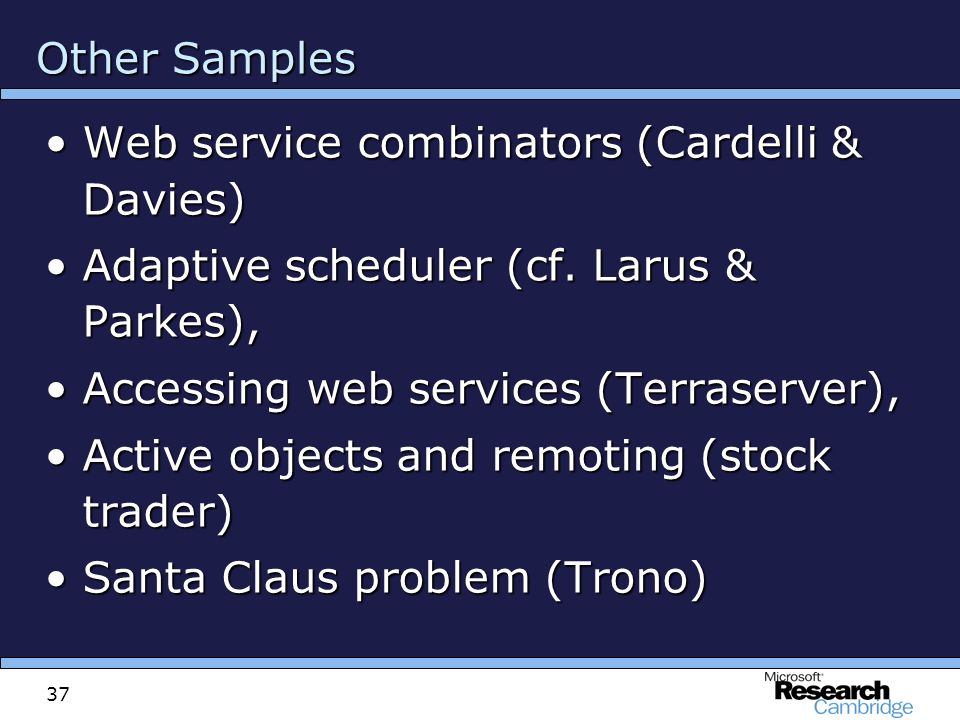 Other Samples

• Web service combinators (Cardelli & Davies)
• Adaptive scheduler (cf. Larus & Parkes),
• Accessing web services (Terraserver),
• Active objects and remoting (stock trader)
• Santa Claus problem (Trono)

37

Microsoft Research Cambridge